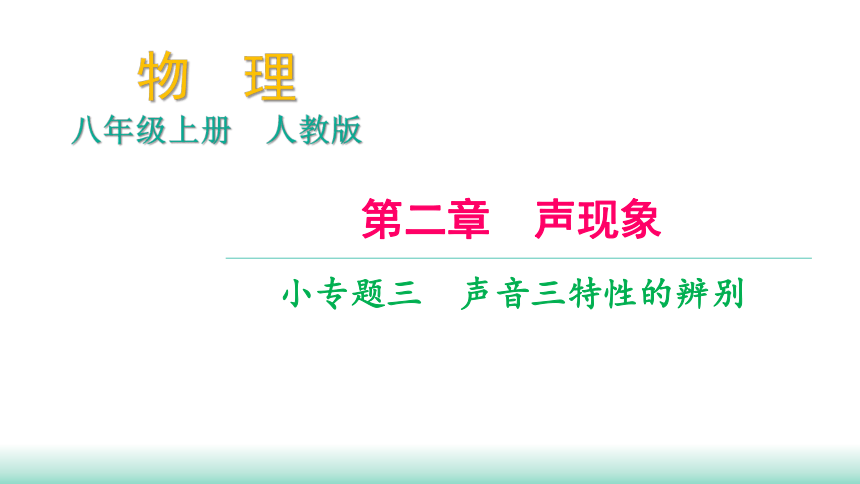 物　理

八年级上册　人教版

第二章　声现象

小专题三　声音三特性的辨别